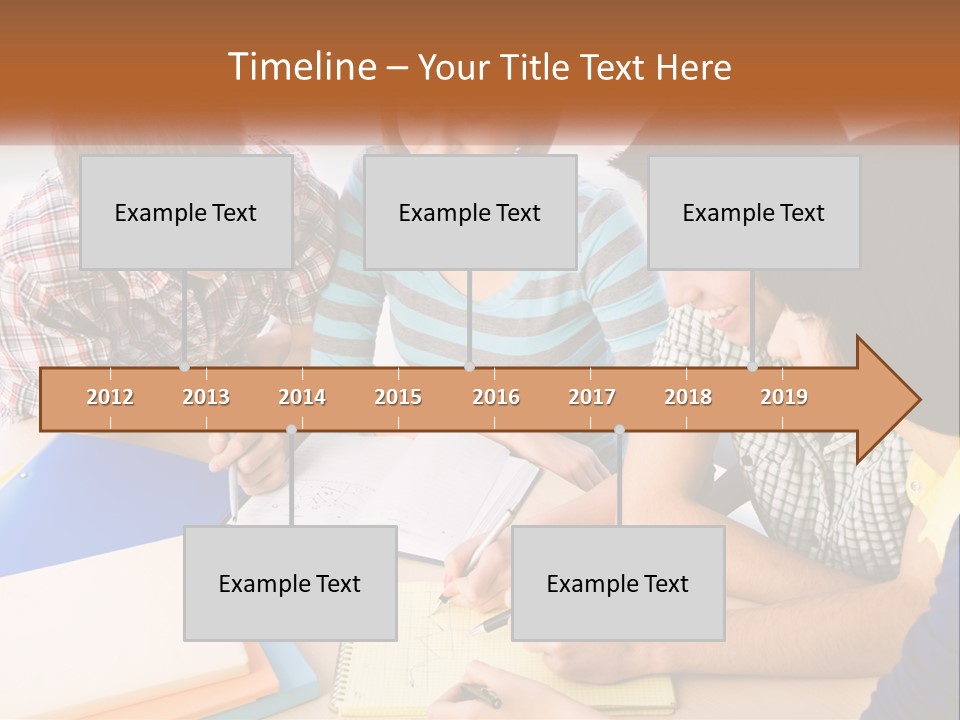 Timeline – Your Title Text Here

Example Text

Example Text

Example Text

2012 2013 2014 2015 2016 2017 2018 2019

Example Text

Example Text